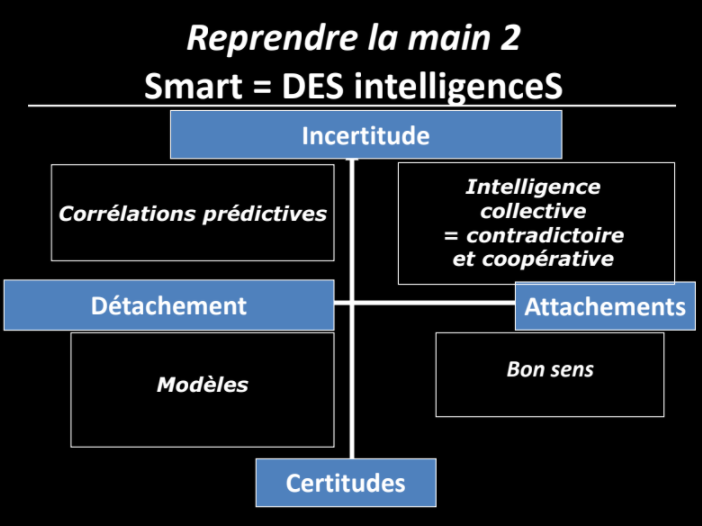 Reprendre la main 2
Smart = DES intelligenceS

Incertitude

Corrélations prédictives

Intelligence collective = contradictoire et coopérative

Détachement

Attachements

Modèles

Bon sens

Certitudes